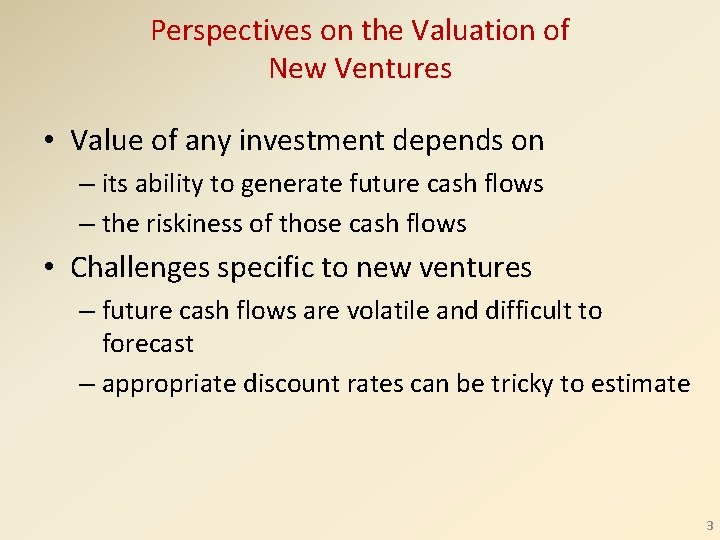 Perspectives on the Valuation of New Ventures

• Value of any investment depends on
– its ability to generate future cash flows
– the riskiness of those cash flows

• Challenges specific to new ventures
– future cash flows are volatile and difficult to forecast
– appropriate discount rates can be tricky to estimate

3